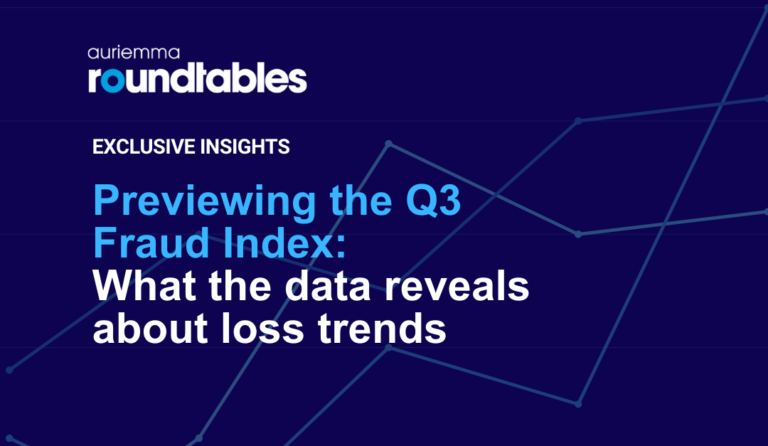 auriemma
roundtables

EXCLUSIVE INSIGHTS

Previewing the Q3 Fraud Index:
What the data reveals about loss trends